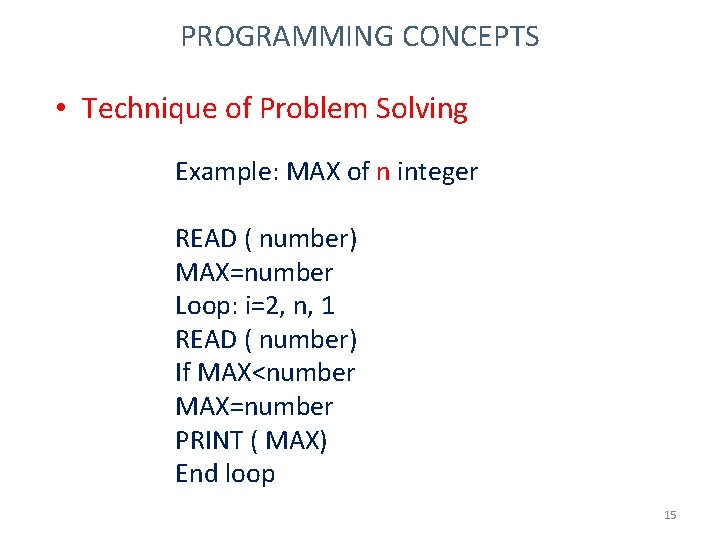 PROGRAMMING CONCEPTS

• Technique of Problem Solving

Example: MAX of n integer

READ ( number)
MAX=number
Loop: i=2, n, 1
READ ( number)
If MAX<number
MAX=number
PRINT ( MAX)
End loop

15